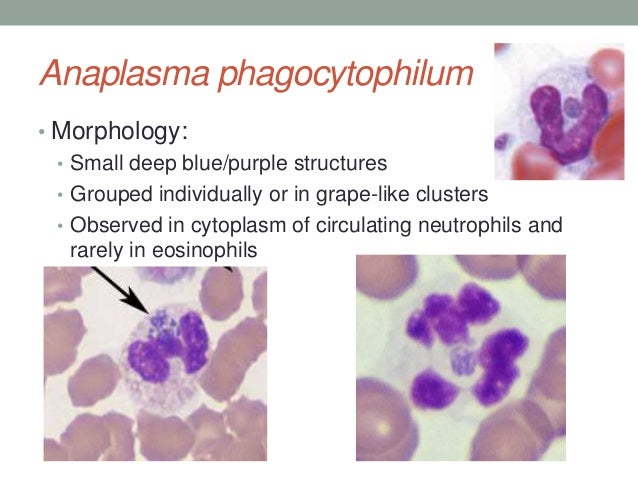 Anaplasma phagocytophilum

• Morphology:
  • Small deep blue/purple structures
  • Grouped individually or in grape-like clusters
  • Observed in cytoplasm of circulating neutrophils and rarely in eosinophils